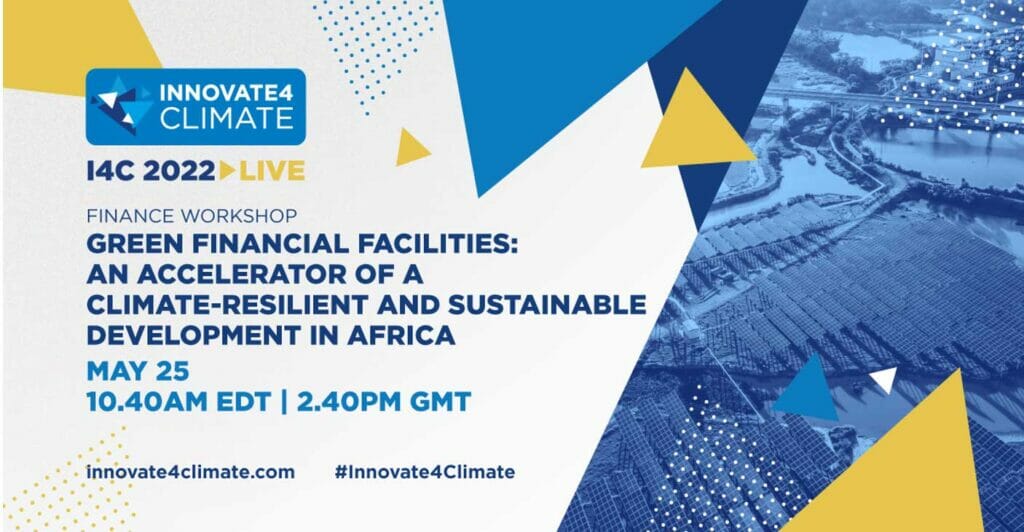 INNOVATE4 CLIMATE

I4C 2022 LIVE

FINANCE WORKSHOP

GREEN FINANCIAL FACILITIES: AN ACCELERATOR OF A CLIMATE-RESILIENT AND SUSTAINABLE DEVELOPMENT IN AFRICA

MAY 25

10.40AM EDT | 2.40PM GMT

innovate4climate.com

#Innovate4Climate